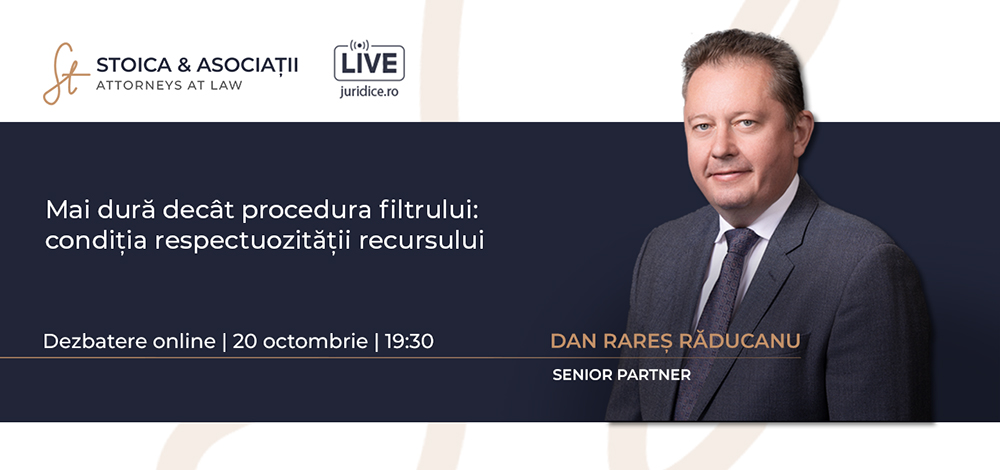 St STOICA & ASOCIAȚII
ATTORNEYS AT LAW

LIVE
juridice.ro

Mai dură decât procedura filtrului: condiția respectuozității recursului

Dezbatere online | 20 octombrie | 19:30

DAN RAREȘ RĂDUCANU
SENIOR PARTNER